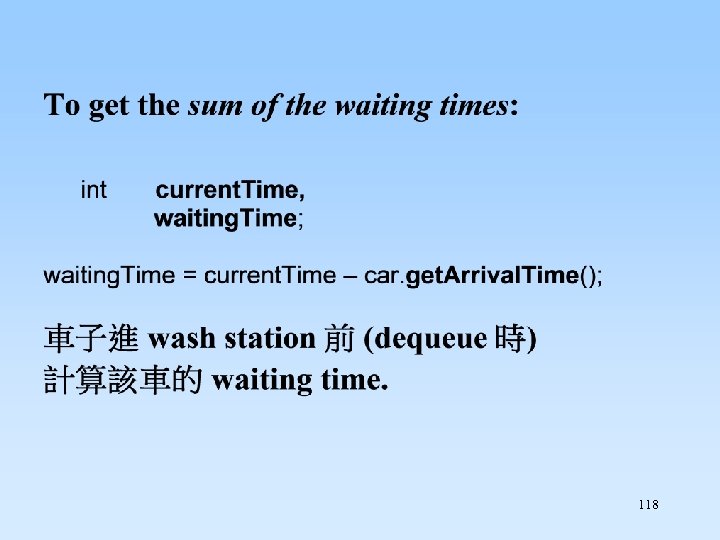 To get the sum of the waiting times:

int currentTime,
waitingTime;

waitingTime = currentTime – car.getArrivalTime();

車子進 wash station 前 (dequeue 時)
計算該車的 waiting time.

118